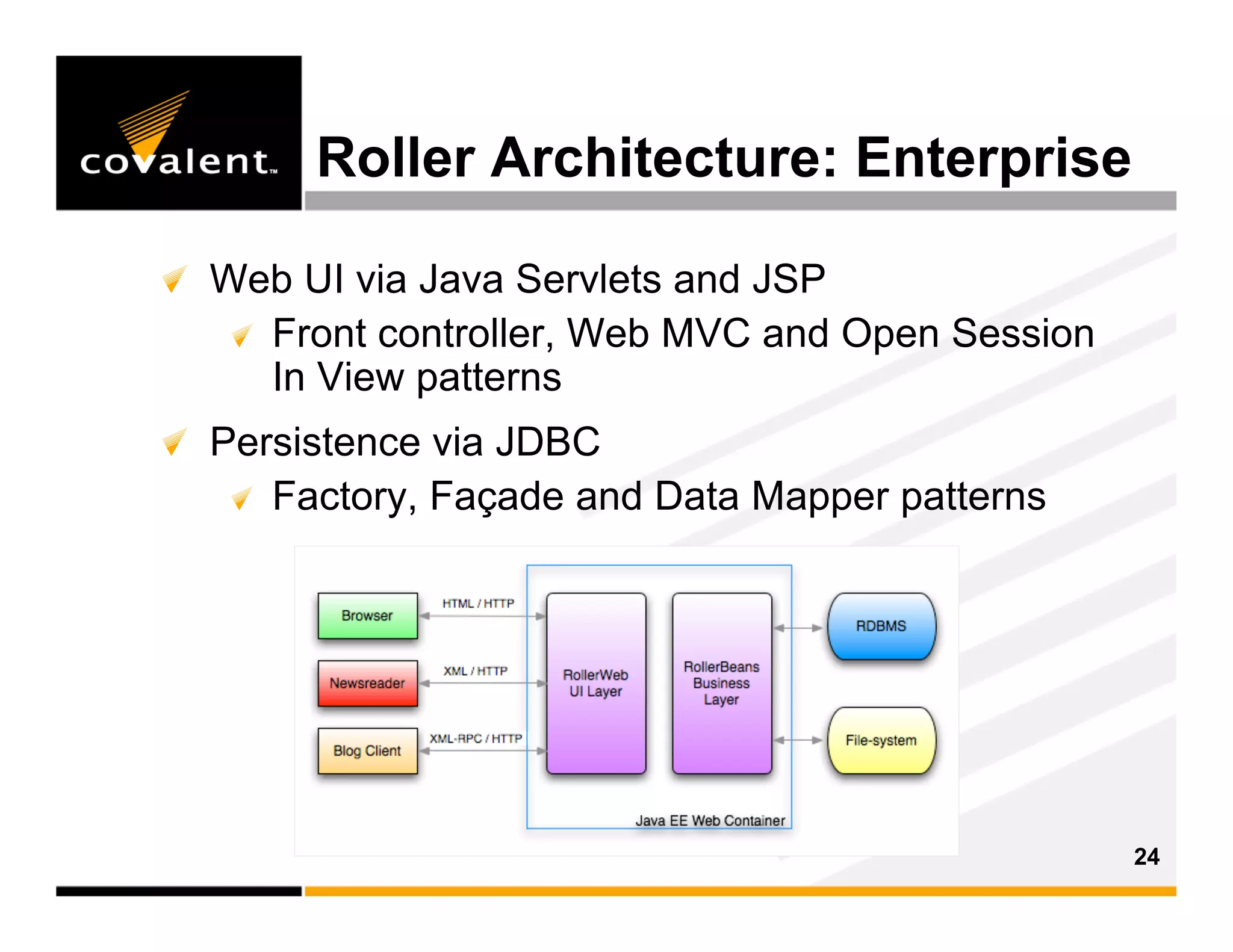 covalent™

Roller Architecture: Enterprise

Web UI via Java Servlets and JSP

Front controller, Web MVC and Open Session In View patterns

Persistence via JDBC

Factory, Façade and Data Mapper patterns

Browser
HTML / HTTP
Newsreader
XML / HTTP
Blog Client
XML-RPC / HTTP
RollerWeb UI Layer
RollerBeans Business Layer
RDBMS
File-system
Java EE Web Container

24